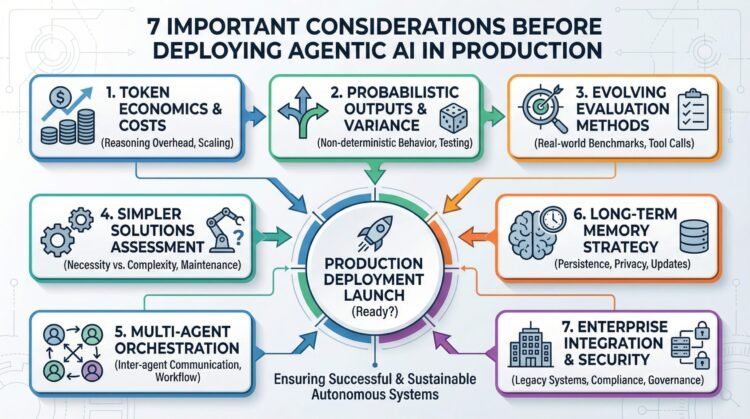 7 IMPORTANT CONSIDERATIONS BEFORE DEPLOYING AGENTIC AI IN PRODUCTION

1. TOKEN ECONOMICS & COSTS
(Reasoning Overhead, Scaling)

2. PROBABILISTIC OUTPUTS & VARIANCE
(Non-deterministic Behavior, Testing)

3. EVOLVING EVALUATION METHODS
(Real-world Benchmarks, Tool Calls)

4. SIMPLER SOLUTIONS ASSESSMENT
(Necessity vs. Complexity, Maintenance)

PRODUCTION DEPLOYMENT LAUNCH
(Ready?)

6. LONG-TERM MEMORY STRATEGY
(Persistence, Privacy, Updates)

5. MULTI-AGENT ORCHESTRATION
(Inter-agent Communication, Workflow)

Ensuring Successful & Sustainable Autonomous Systems

7. ENTERPRISE INTEGRATION & SECURITY
(Legacy Systems, Compliance, Governance)